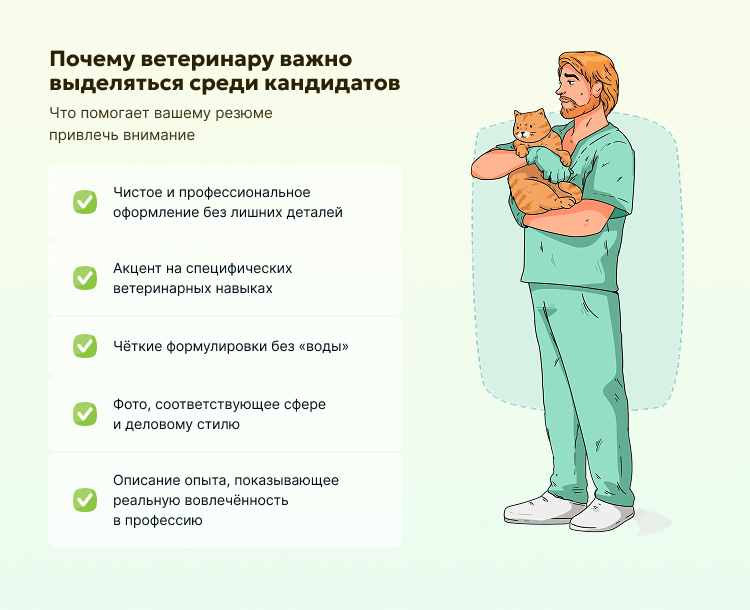 Почему ветеринару важно выделяться среди кандидатов

Что помогает вашему резюме привлечь внимание

Чистое и профессиональное оформление без лишних деталей

Акцент на специфических ветеринарных навыках

Чёткие формулировки без «воды»

Фото, соответствующее сфере и деловому стилю

Описание опыта, показывающее реальную вовлечённость в профессию